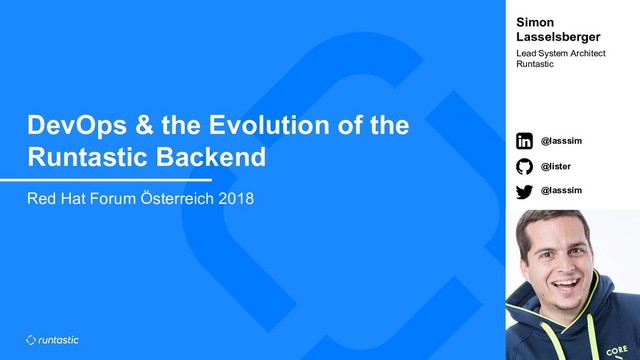 DevOps & the Evolution of the Runtastic Backend

Red Hat Forum Österreich 2018

runtastic

Simon Lasselsberger

Lead System Architect Runtastic

@lasssim

@lister

@lasssim

CORE